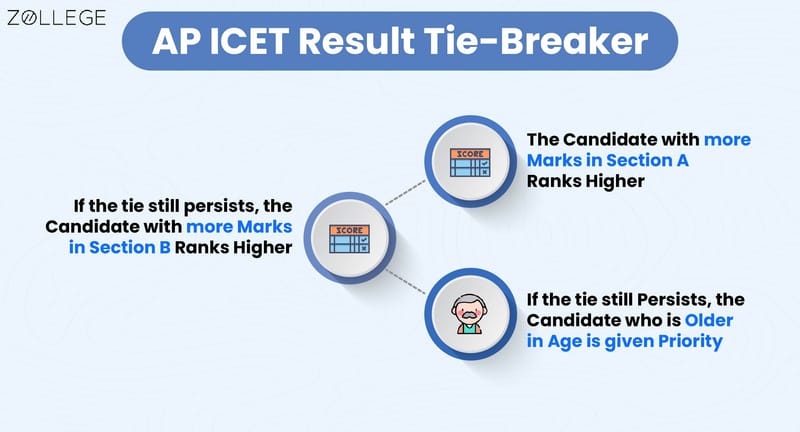 ZOLLEGE

AP ICET Result Tie-Breaker

SCORE

The Candidate with more Marks in Section A Ranks Higher

If the tie still persists, the Candidate with more Marks in Section B Ranks Higher

SCORE

If the tie still Persists, the Candidate who is Older in Age is given Priority